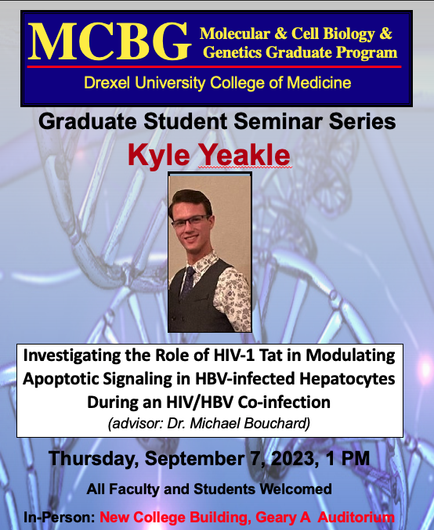 MCBG Molecular & Cell Biology & Genetics Graduate Program

Drexel University College of Medicine

Graduate Student Seminar Series

Kyle Yeakle

Investigating the Role of HIV-1 Tat in Modulating Apoptotic Signaling in HBV-infected Hepatocytes During an HIV/HBV Co-infection

(advisor: Dr. Michael Bouchard)

Thursday, September 7, 2023, 1 PM

All Faculty and Students Welcomed

In-Person: New College Building, Geary A Auditorium